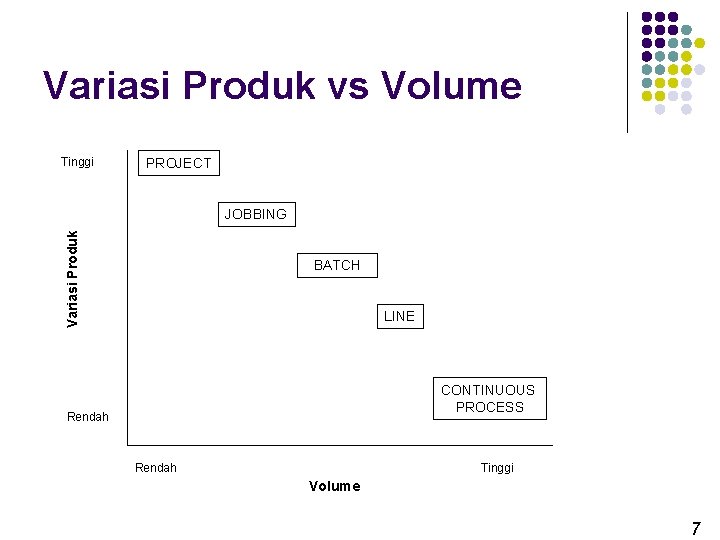 Variasi Produk vs Volume

Tinggi

Variasi Produk

Rendah

PROJECT

JOBBING

BATCH

LINE

CONTINUOUS PROCESS

Rendah

Tinggi

Volume

7